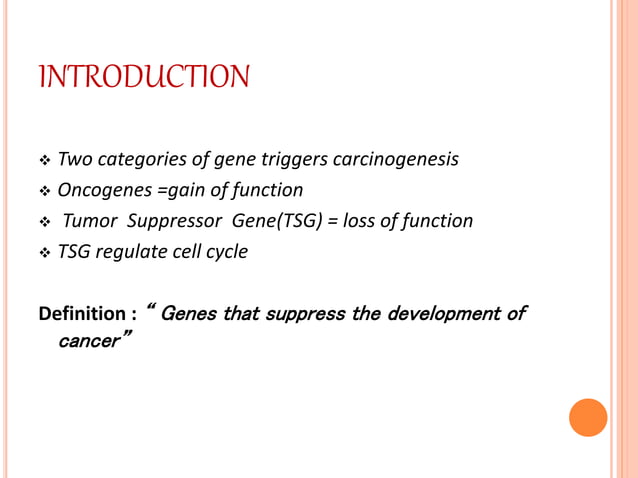 INTRODUCTION

❖ Two categories of gene triggers carcinogenesis
❖ Oncogenes =gain of function
❖ Tumor Suppressor Gene(TSG) = loss of function
❖ TSG regulate cell cycle

Definition : “ Genes that suppress the development of cancer”